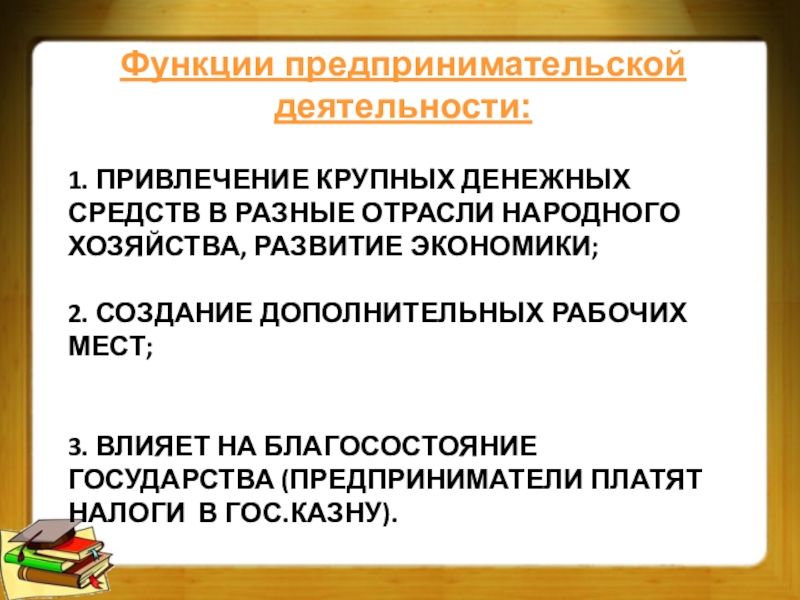 Функции предпринимательской деятельности:

1. ПРИВЛЕЧЕНИЕ КРУПНЫХ ДЕНЕЖНЫХ СРЕДСТВ В РАЗНЫЕ ОТРАСЛИ НАРОДНОГО ХОЗЯЙСТВА, РАЗВИТИЕ ЭКОНОМИКИ;

2. СОЗДАНИЕ ДОПОЛНИТЕЛЬНЫХ РАБОЧИХ МЕСТ;

3. ВЛИЯЕТ НА БЛАГОСОСТОЯНИЕ ГОСУДАРСТВА (ПРЕДПРИНИМАТЕЛИ ПЛАТЯТ НАЛОГИ В ГОС.КАЗНУ).